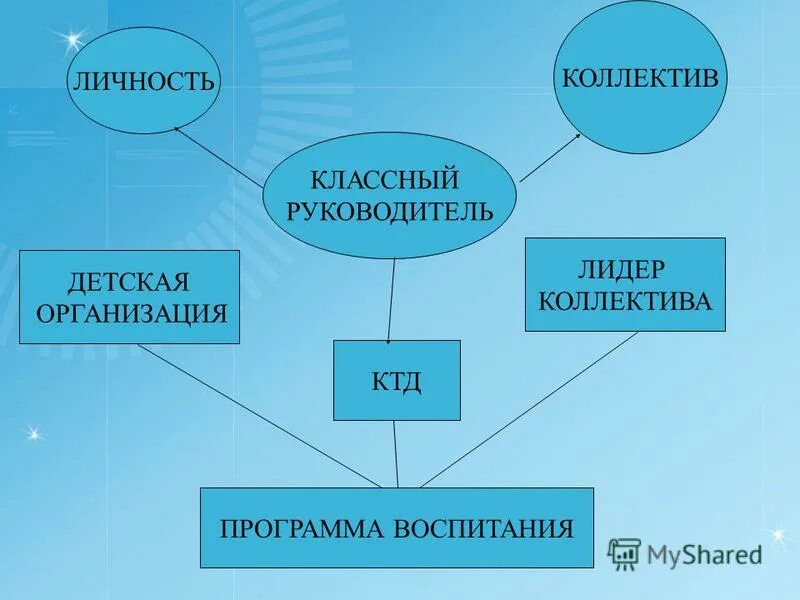 ЛИЧНОСТЬ

КОЛЛЕКТИВ

КЛАССНЫЙ РУКОВОДИТЕЛЬ

ДЕТСКАЯ ОРГАНИЗАЦИЯ

ЛИДЕР КОЛЛЕКТИВА

КТД

ПРОГРАММА ВОСПИТАНИЯ

MyShared